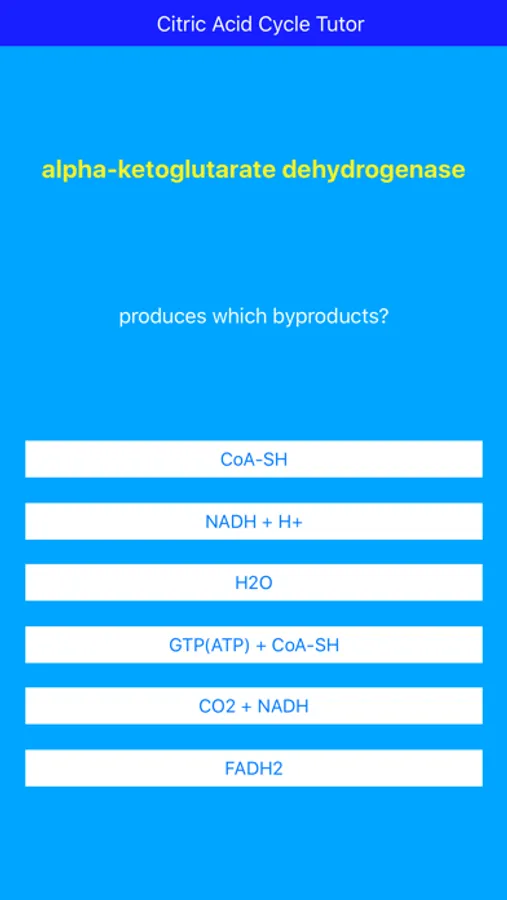 Citric Acid Cycle Tutor

alpha-ketoglutarate dehydrogenase

produces which byproducts?

CoA-SH

NADH + H+

H2O

GTP(ATP) + CoA-SH

CO2 + NADH

FADH2